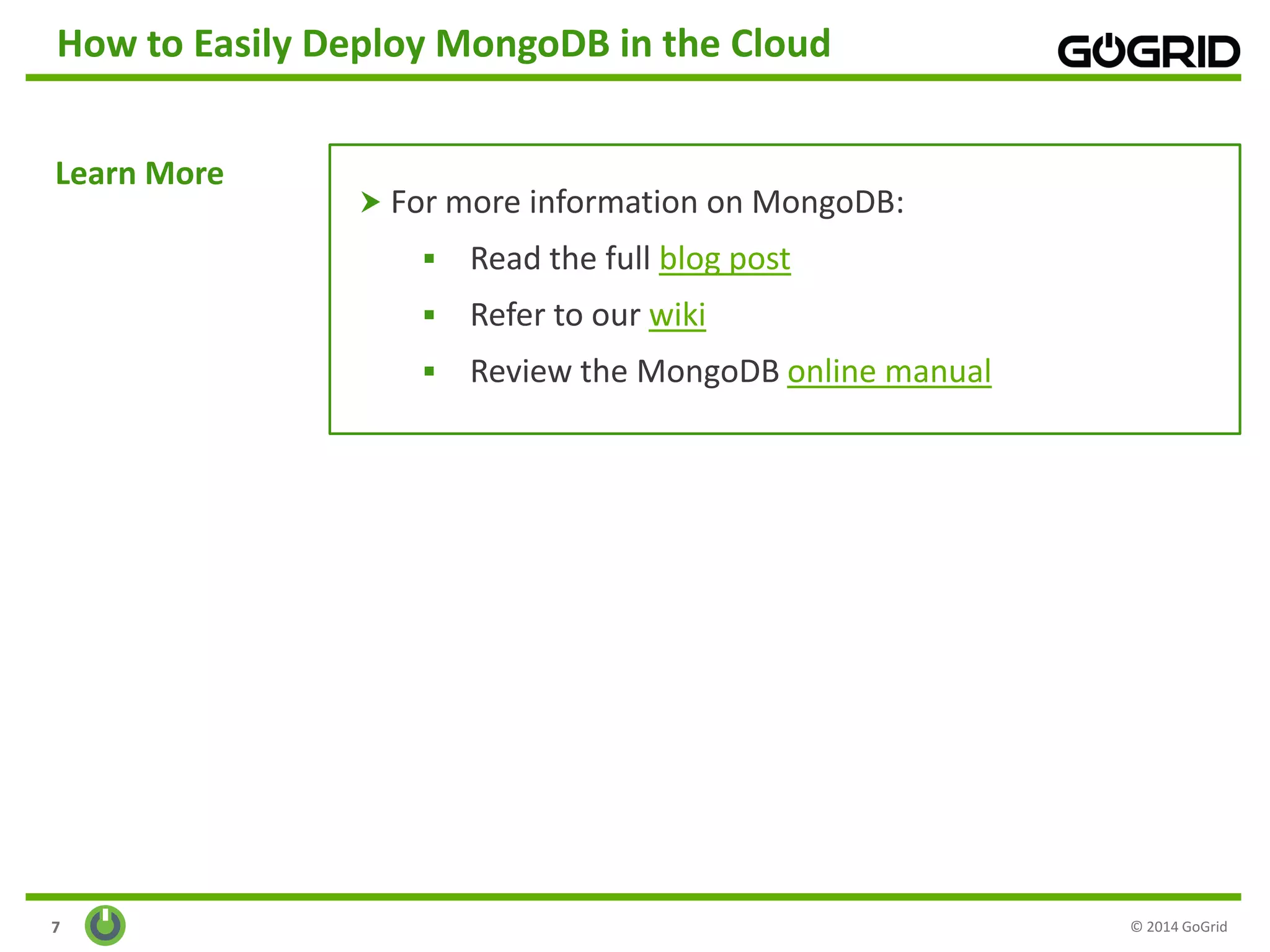 How to Easily Deploy MongoDB in the Cloud

GOGRID

Learn More

➤ For more information on MongoDB:

▪ Read the full blog post

▪ Refer to our wiki

▪ Review the MongoDB online manual

7

© 2014 GoGrid